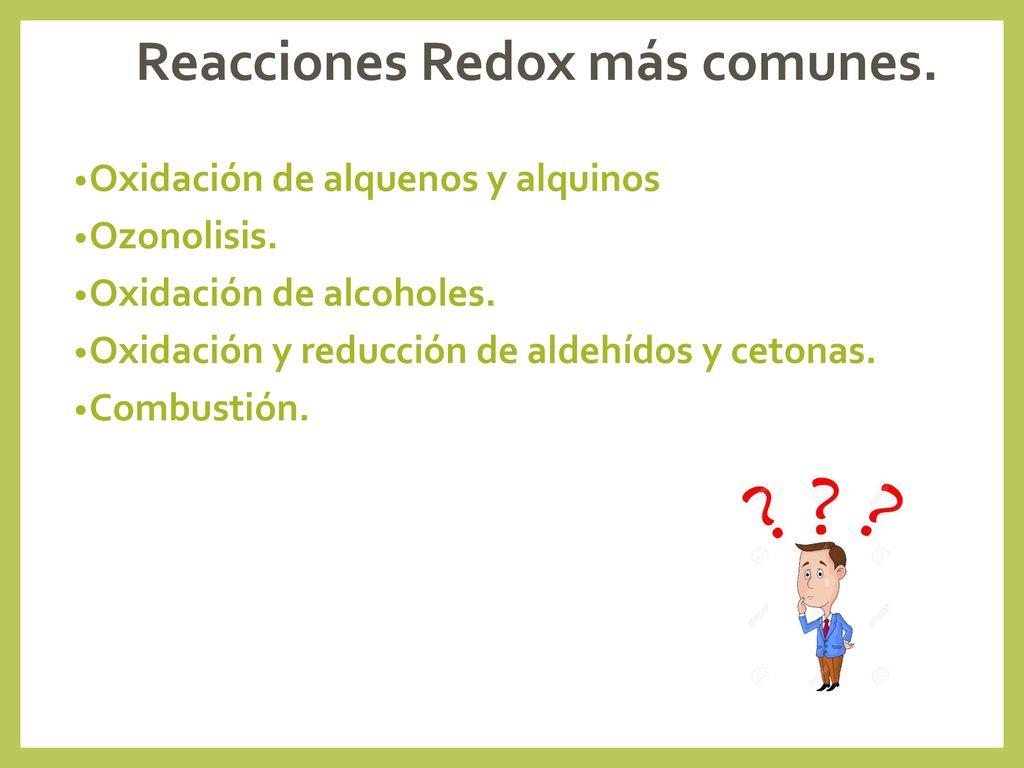 Reacciones Redox más comunes.

•Oxidación de alquenos y alquinos
•Ozonolisis.
•Oxidación de alcoholes.
•Oxidación y reducción de aldehídos y cetonas.
•Combustión.

? ? ?